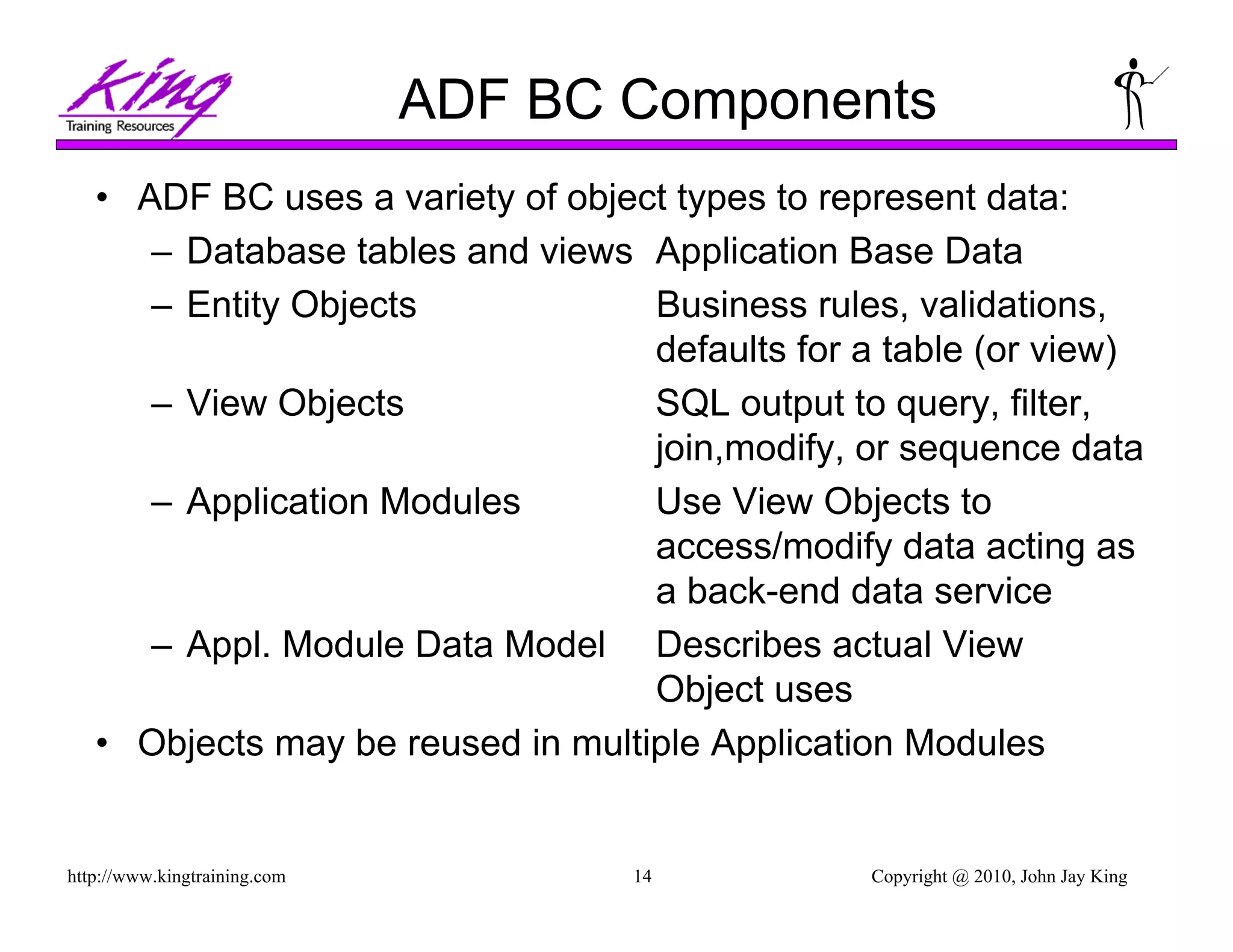 King
Training Resources

ADF BC Components

• ADF BC uses a variety of object types to represent data:
– Database tables and views Application Base Data
– Entity Objects Business rules, validations, defaults for a table (or view)
– View Objects SQL output to query, filter, join,modify, or sequence data
– Application Modules Use View Objects to access/modify data acting as a back-end data service
– Appl. Module Data Model Describes actual View Object uses
• Objects may be reused in multiple Application Modules

http://www.kingtraining.com 14 Copyright @ 2010, John Jay King